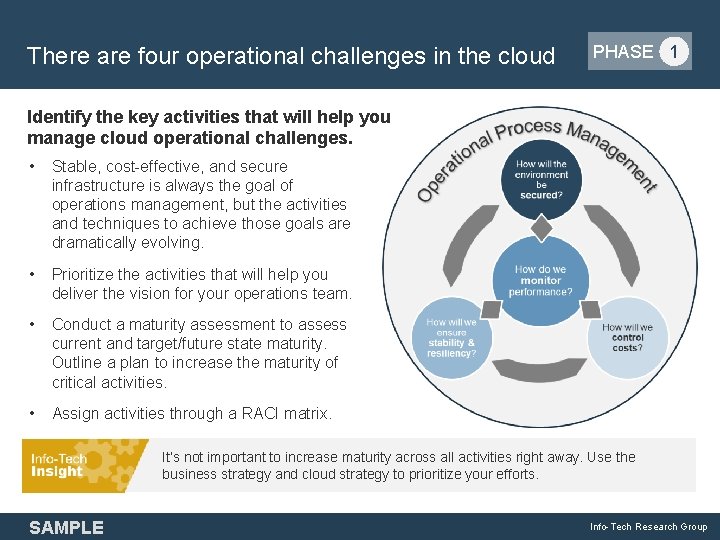 There are four operational challenges in the cloud

PHASE 1

Identify the key activities that will help you manage cloud operational challenges.

• Stable, cost-effective, and secure infrastructure is always the goal of operations management, but the activities and techniques to achieve those goals are dramatically evolving.

• Prioritize the activities that will help you deliver the vision for your operations team.

• Conduct a maturity assessment to assess current and target/future state maturity. Outline a plan to increase the maturity of critical activities.

• Assign activities through a RACI matrix.

Operational Process Management

How will the environment be secured?

How do we monitor performance?

How will we ensure stability & resiliency?

How will we control costs?

Info-Tech Insight

It's not important to increase maturity across all activities right away. Use the business strategy and cloud strategy to prioritize your efforts.

SAMPLE

Info-Tech Research Group